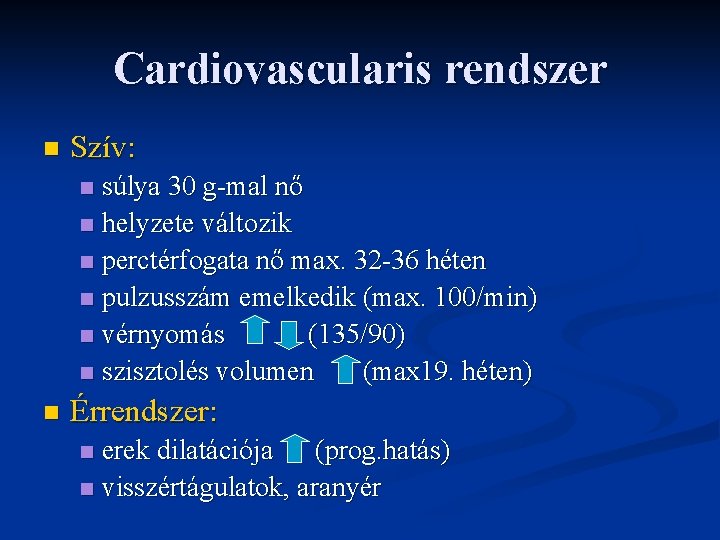 Cardiovascularis rendszer

Szív:

súlya 30 g-mal nő

helyzete változik

perctérfogata nő max. 32-36 héten

pulzusszám emelkedik (max. 100/min)

vérnyomás (135/90)

szisztolés volumen (max19. héten)

Érrendszer:

erek dilatációja (prog.hatás)

visszértágulatok, aranyér